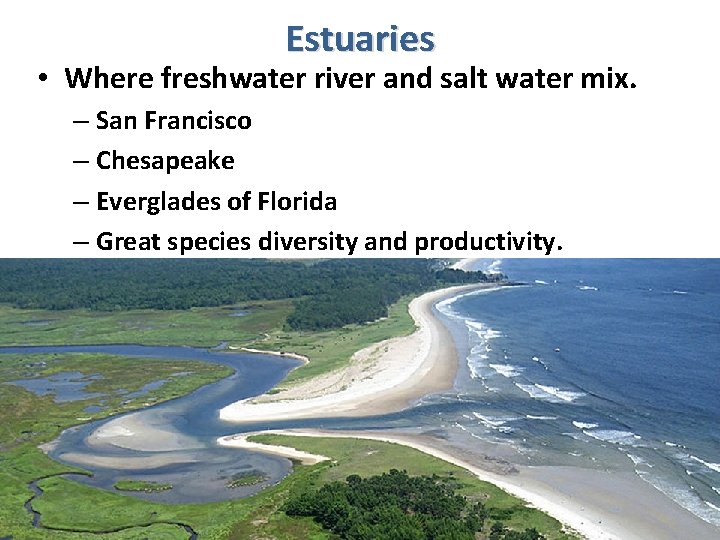 Estuaries

• Where freshwater river and salt water mix.
– San Francisco
– Chesapeake
– Everglades of Florida
– Great species diversity and productivity.